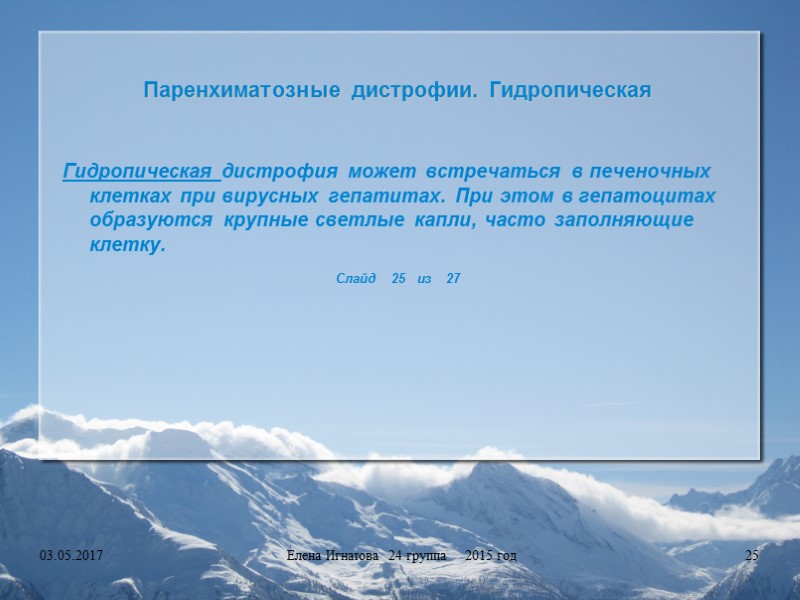 Паренхиматозные дистрофии. Гидропическая

Гидропическая дистрофия может встречаться в печеночных клетках при вирусных гепатитах. При этом в гепатоцитах образуются крупные светлые капли, часто заполняющие клетку.

Слайд 25 из 27

03.05.2017

Елена Игнатова 24 группа 2015 год

25